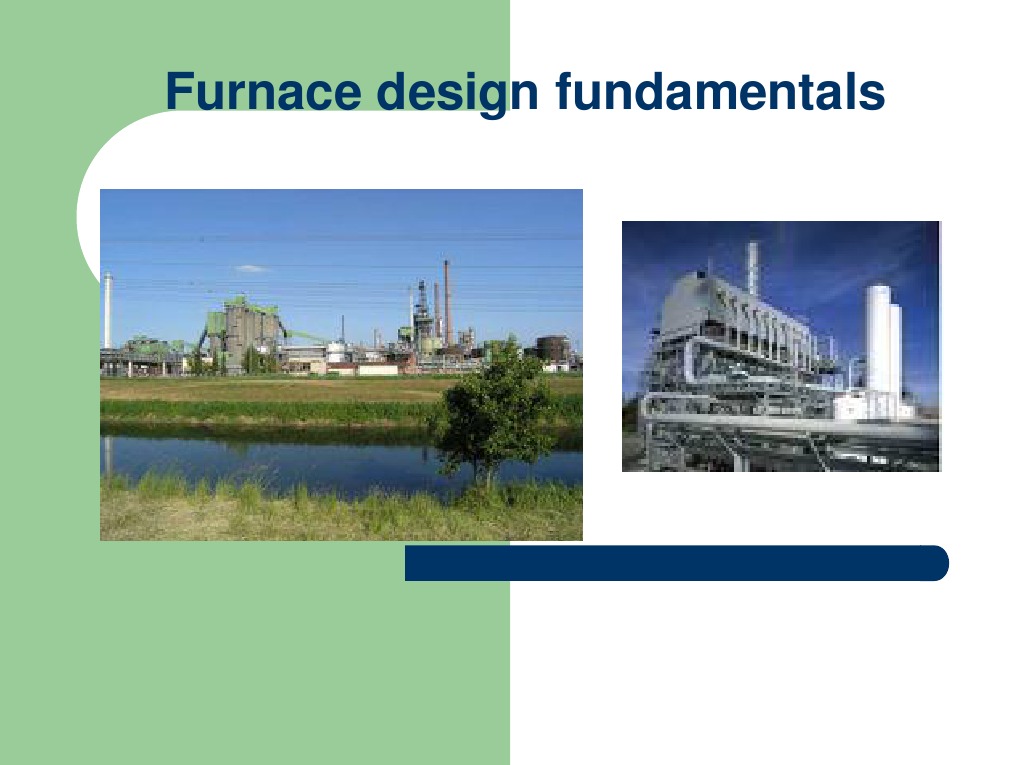 Furnace design fundamentals